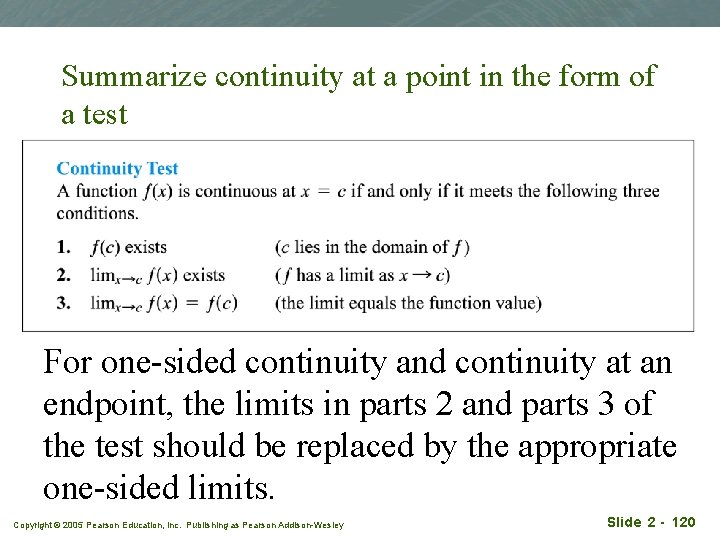 Summarize continuity at a point in the form of a test

Continuity Test
A function $f(x)$ is continuous at $x = c$ if and only if it meets the following three conditions.

1. $f(c)$ exists ($c$ lies in the domain of $f$)
2. $\lim_{x \to c} f(x)$ exists ($f$ has a limit as $x \to c$)
3. $\lim_{x \to c} f(x) = f(c)$ (the limit equals the function value)

For one-sided continuity and continuity at an endpoint, the limits in parts 2 and parts 3 of the test should be replaced by the appropriate one-sided limits.

Copyright © 2005 Pearson Education, Inc. Publishing as Pearson Addison-Wesley

Slide 2 - 120